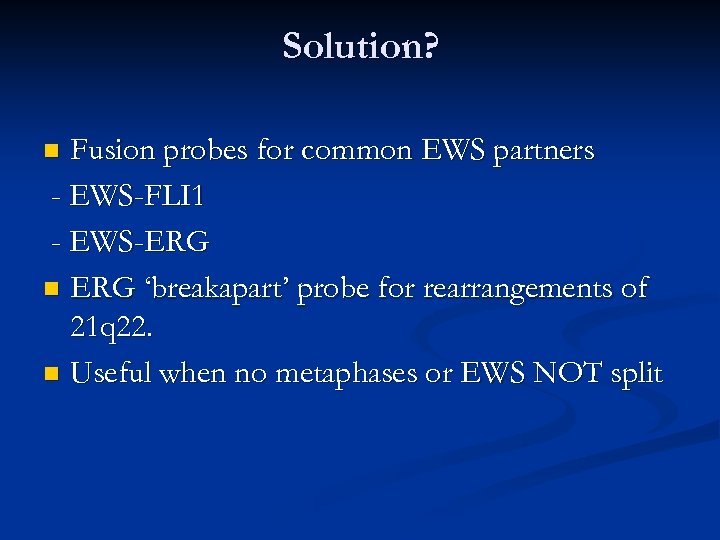 Solution?

Fusion probes for common EWS partners
- EWS-FLI1
- EWS-ERG

ERG ‘breakapart’ probe for rearrangements of 21q22.

Useful when no metaphases or EWS NOT split